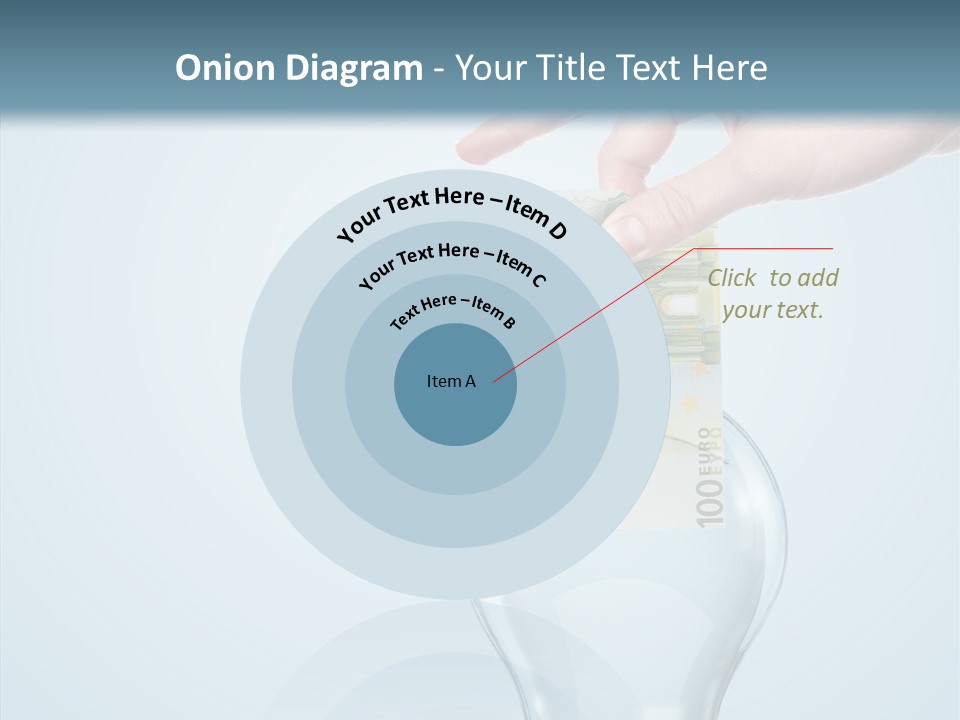 Onion Diagram - Your Title Text Here

Your Text Here – Item D

Your Text Here – Item C

Text Here – Item B

Item A

Click to add your text.

100 EURO